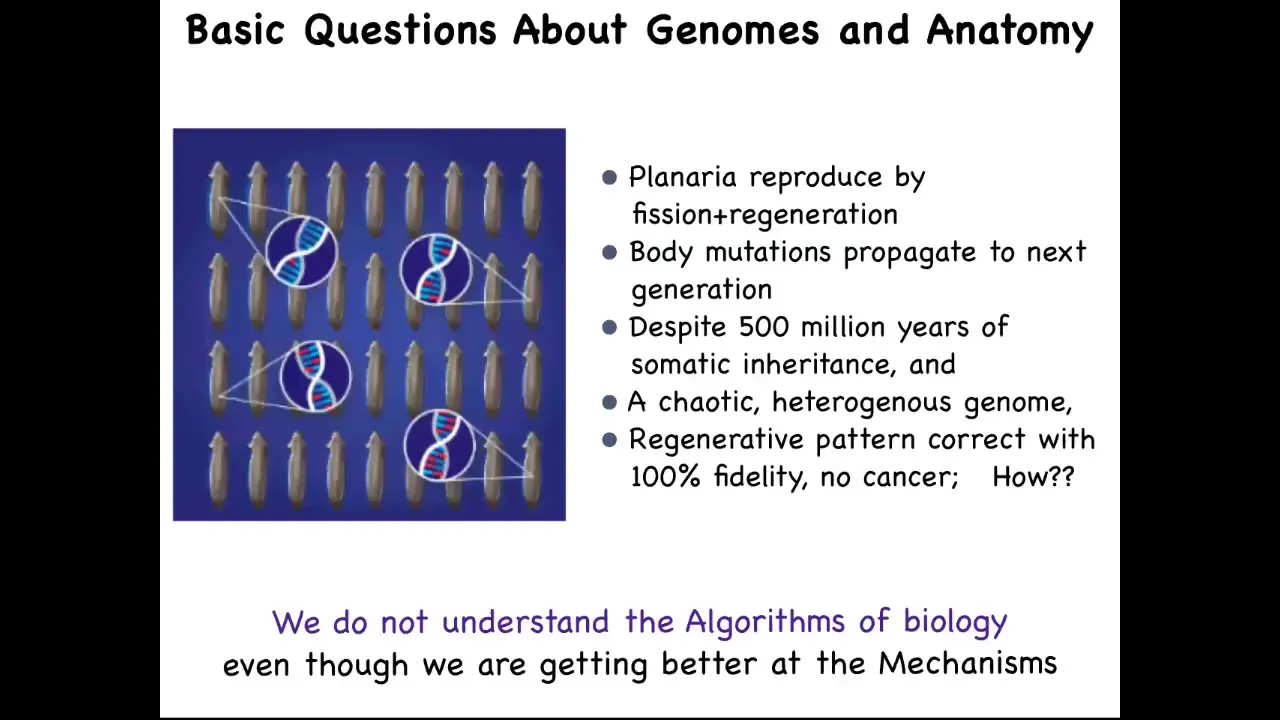 Basic Questions About Genomes and Anatomy

• Planaria reproduce by fission+regeneration
• Body mutations propagate to next generation
• Despite 500 million years of somatic inheritance, and
• A chaotic, heterogenous genome,
• Regenerative pattern correct with 100% fidelity, no cancer; How??

We do not understand the Algorithms of biology
even though we are getting better at the Mechanisms